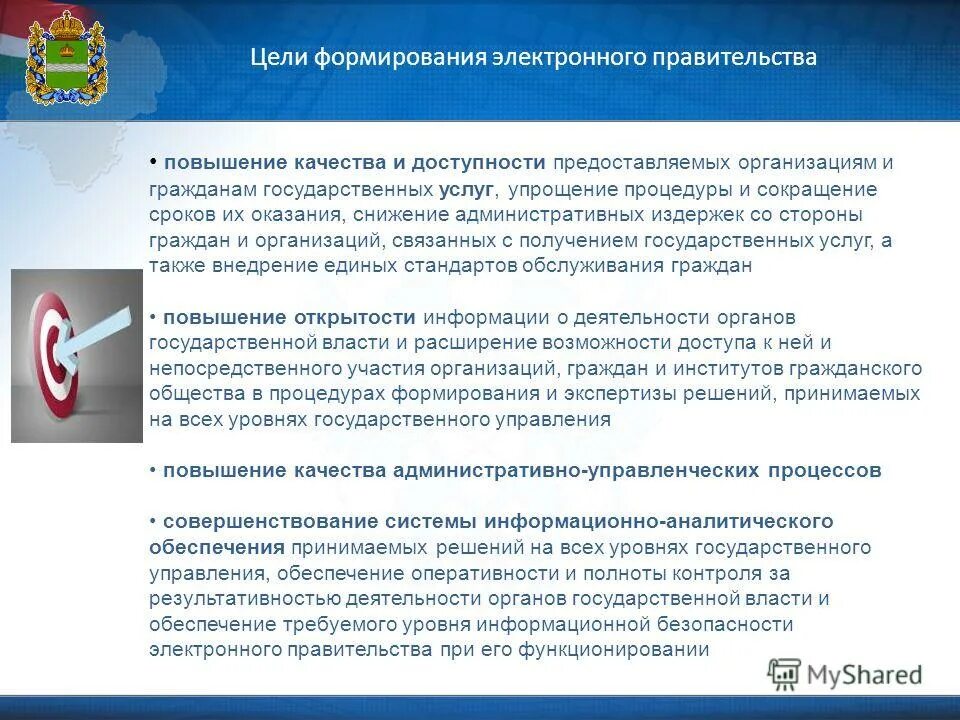 Цели формирования электронного правительства

• повышение качества и доступности предоставляемых организациям и гражданам государственных услуг, упрощение процедуры и сокращение сроков их оказания, снижение административных издержек со стороны граждан и организаций, связанных с получением государственных услуг, а также внедрение единых стандартов обслуживания граждан

• повышение открытости информации о деятельности органов государственной власти и расширение возможности доступа к ней и непосредственного участия организаций, граждан и институтов гражданского общества в процедурах формирования и экспертизы решений, принимаемых на всех уровнях государственного управления

• повышение качества административно-управленческих процессов

• совершенствование системы информационно-аналитического обеспечения принимаемых решений на всех уровнях государственного управления, обеспечение оперативности и полноты контроля за результативностью деятельности органов государственной власти и обеспечение требуемого уровня информационной безопасности электронного правительства при его функционировании

MyShared